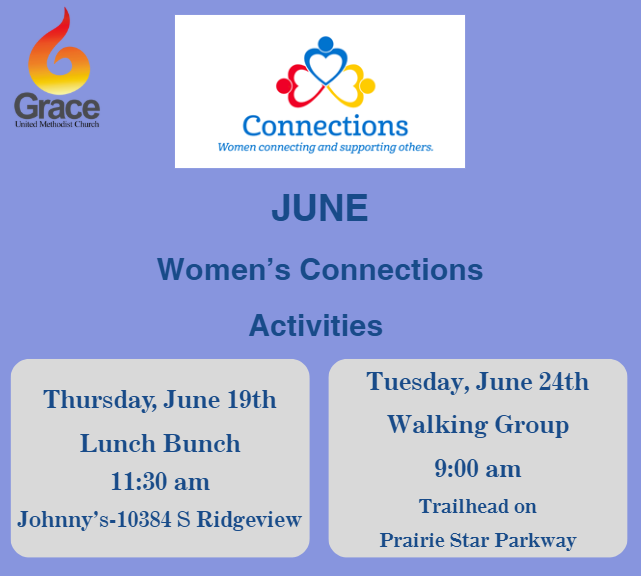 Grace
United Methodist Church

Connections
Women connecting and supporting others.

JUNE

Women's Connections

Activities

Thursday, June 19th
Lunch Bunch
11:30 am
Johnny's-10384 S Ridgeview

Tuesday, June 24th
Walking Group
9:00 am
Trailhead on
Prairie Star Parkway